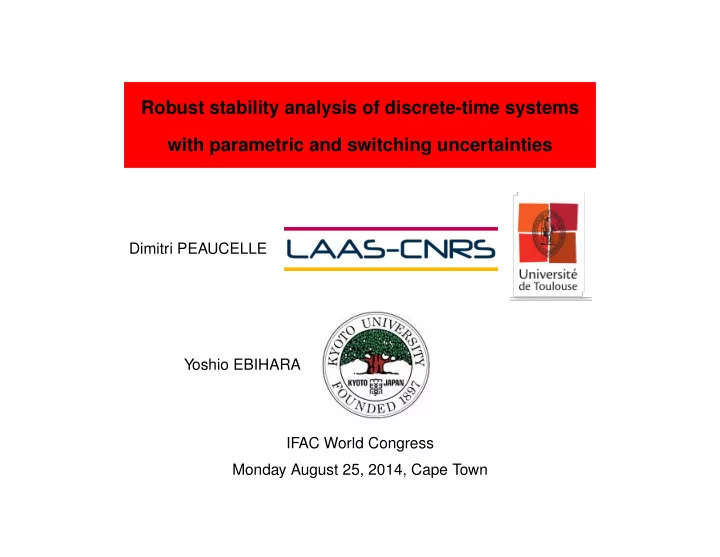 Robust stability analysis of discrete-time systems with parametric and switching uncertainties

Dimitri PEAUCELLE

LAAS-CNRS

Université de Toulouse

Yoshio EBIHARA

KYOTO UNIVERSITY
KYOTO JAPAN
FOUNDED 1897

IFAC World Congress

Monday August 25, 2014, Cape Town